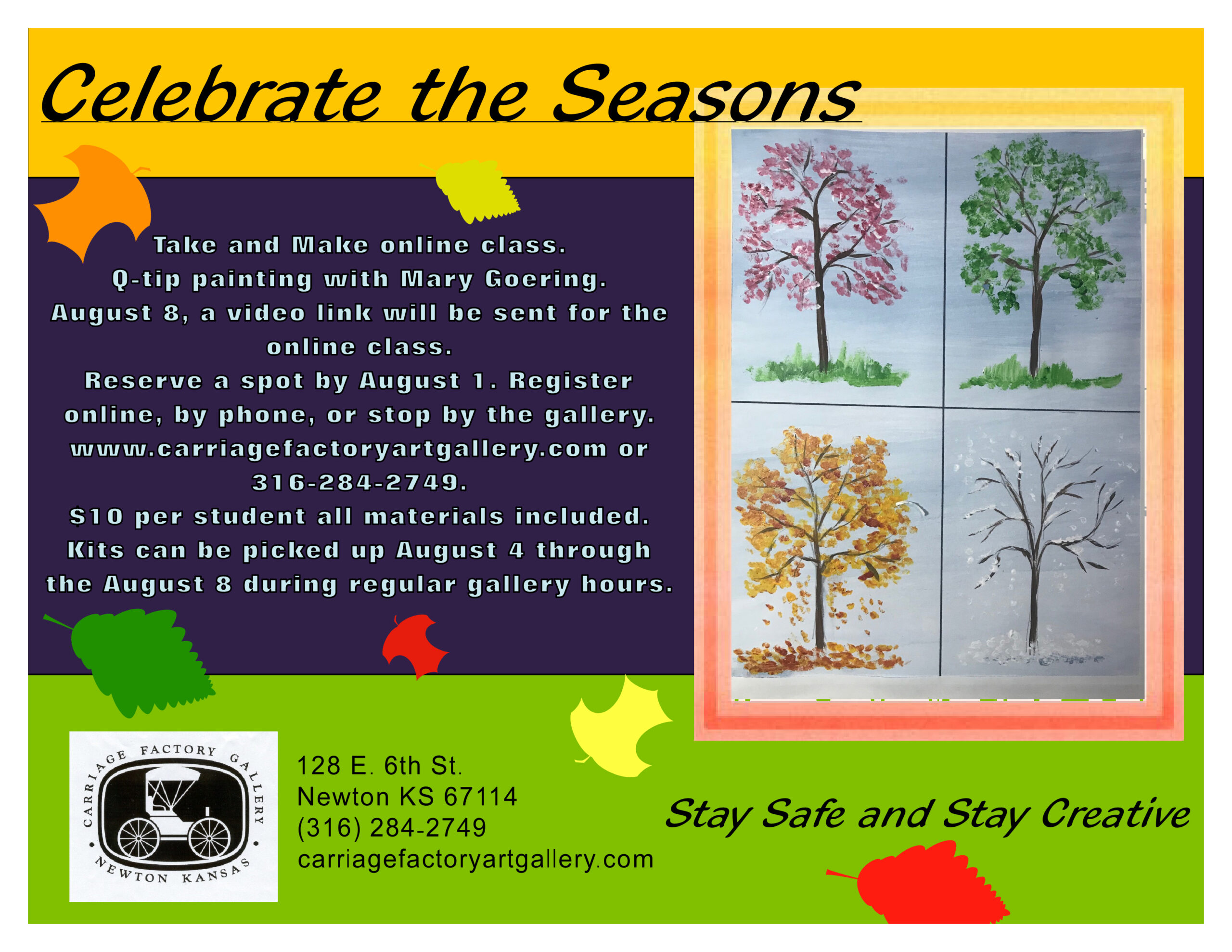 Celebrate the Seasons

Take and Make online class.
Q-tip painting with Mary Goering.
August 8, a video link will be sent for the online class.
Reserve a spot by August 1. Register online, by phone, or stop by the gallery.
www.carriagefactoryartgallery.com or 316-284-2749.
$10 per student all materials included.
Kits can be picked up August 4 through the August 8 during regular gallery hours.

CARRIAGE FACTORY GALLERY
NEWTON KANSAS

128 E. 6th St.
Newton KS 67114
(316) 284-2749
carriagefactoryartgallery.com

Stay Safe and Stay Creative